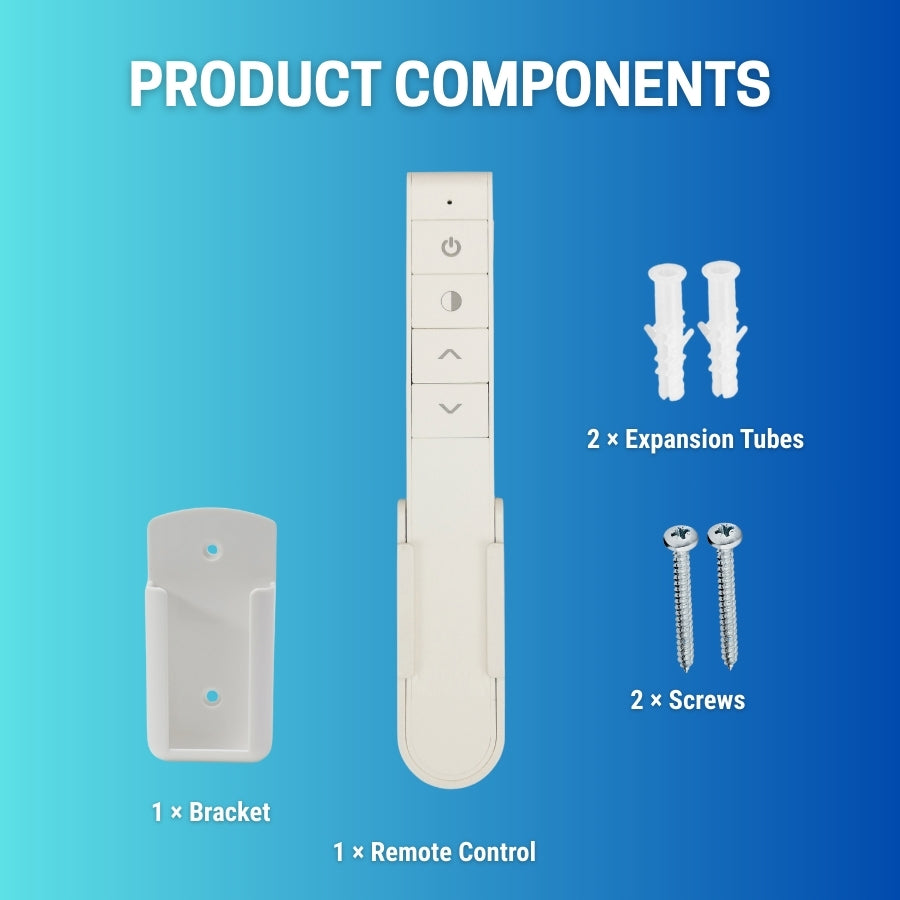 PRODUCT COMPONENTS

2 × Expansion Tubes

2 × Screws

1 × Bracket

1 × Remote Control